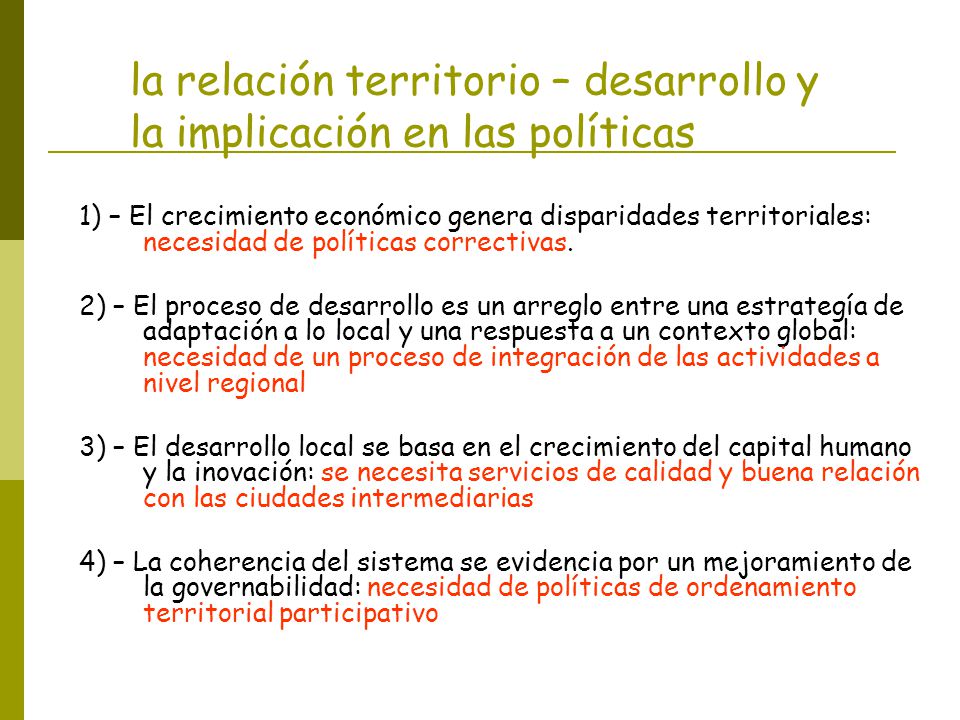 la relación territorio – desarrollo y la implicación en las políticas

1) – El crecimiento económico genera disparidades territoriales: necesidad de políticas correctivas.

2) – El proceso de desarrollo es un arreglo entre una estrategía de adaptación a lo local y una respuesta a un contexto global: necesidad de un proceso de integración de las actividades a nivel regional

3) – El desarrollo local se basa en el crecimiento del capital humano y la inovación: se necesita servicios de calidad y buena relación con las ciudades intermediarias

4) – La coherencia del sistema se evidencia por un mejoramiento de la governabilidad: necesidad de políticas de ordenamiento territorial participativo